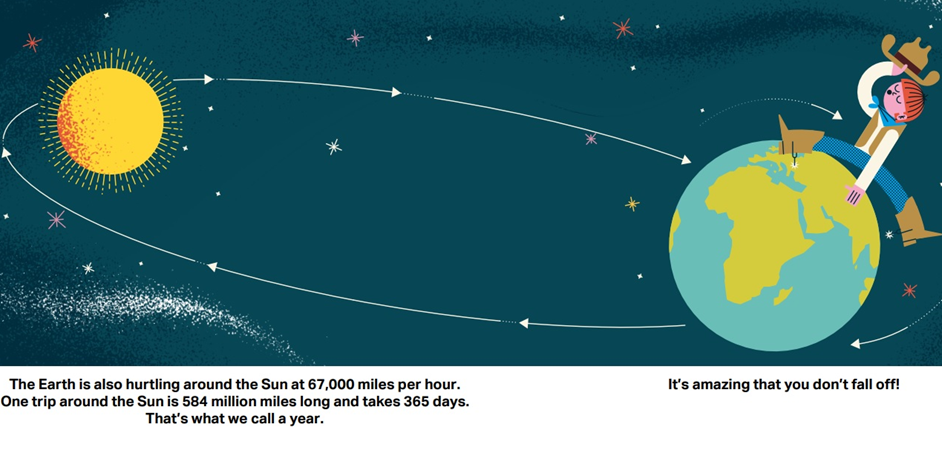 The Earth is also hurtling around the Sun at 67,000 miles per hour. One trip around the Sun is 584 million miles long and takes 365 days. That's what we call a year.

It's amazing that you don't fall off!